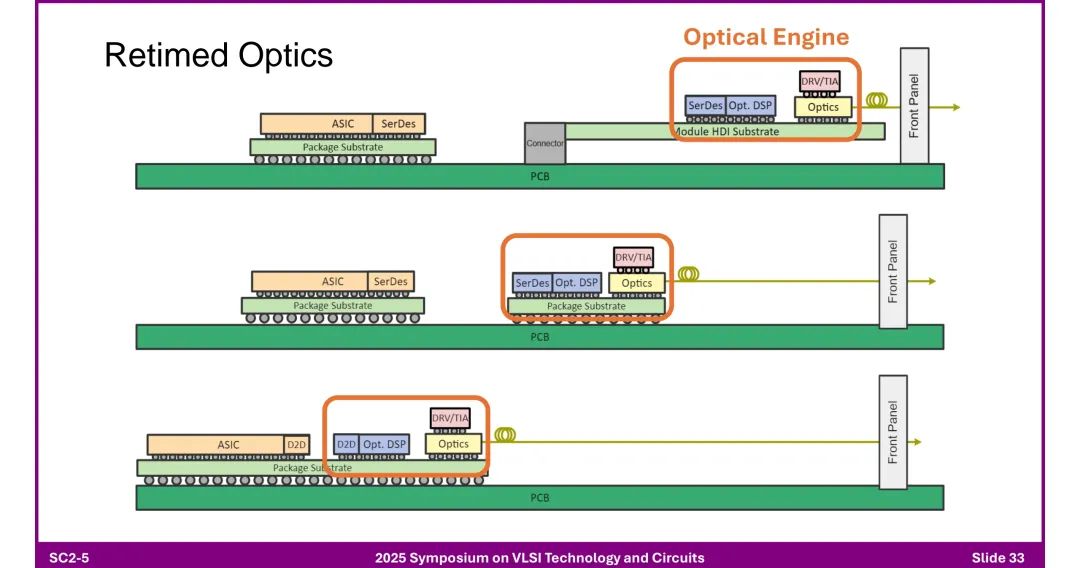 Retimed Optics

Optical Engine

ASIC SerDes
Package Substrate
Connector
SerDes Opt. DSP
DRV/TIA
Optics
Module HDI Substrate
Front Panel
PCB

ASIC SerDes
Package Substrate
SerDes Opt. DSP
DRV/TIA
Optics
Package Substrate
Front Panel
PCB

ASIC D2D
D2D Opt. DSP
DRV/TIA
Optics
Package Substrate
Front Panel
PCB

SC2-5 2025 Symposium on VLSI Technology and Circuits Slide 33